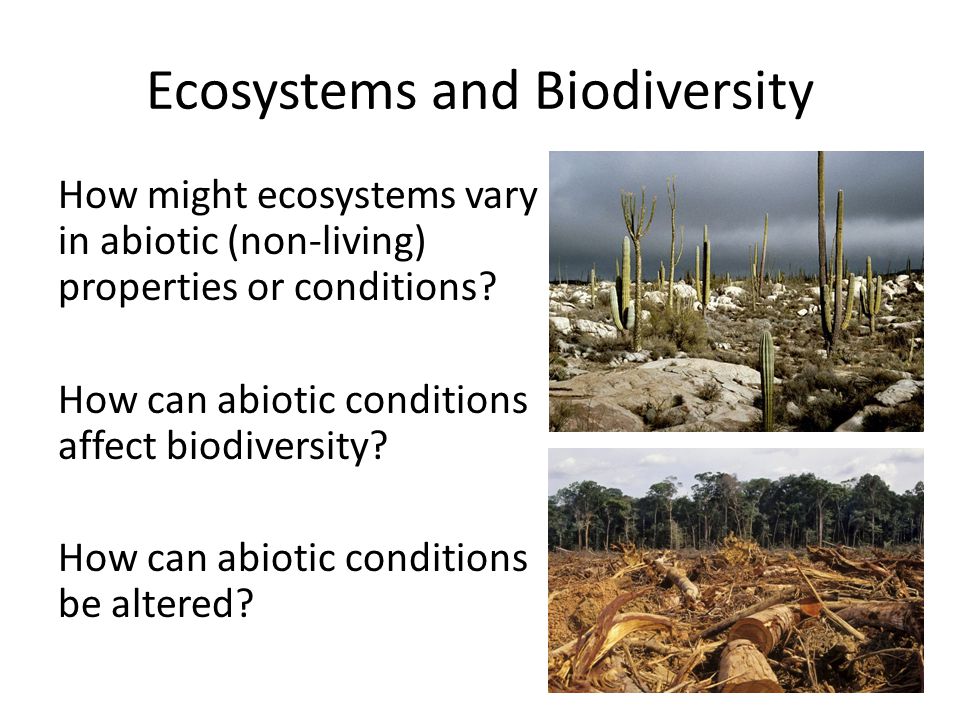 Ecosystems and Biodiversity

How might ecosystems vary in abiotic (non-living) properties or conditions?

How can abiotic conditions affect biodiversity?

How can abiotic conditions be altered?